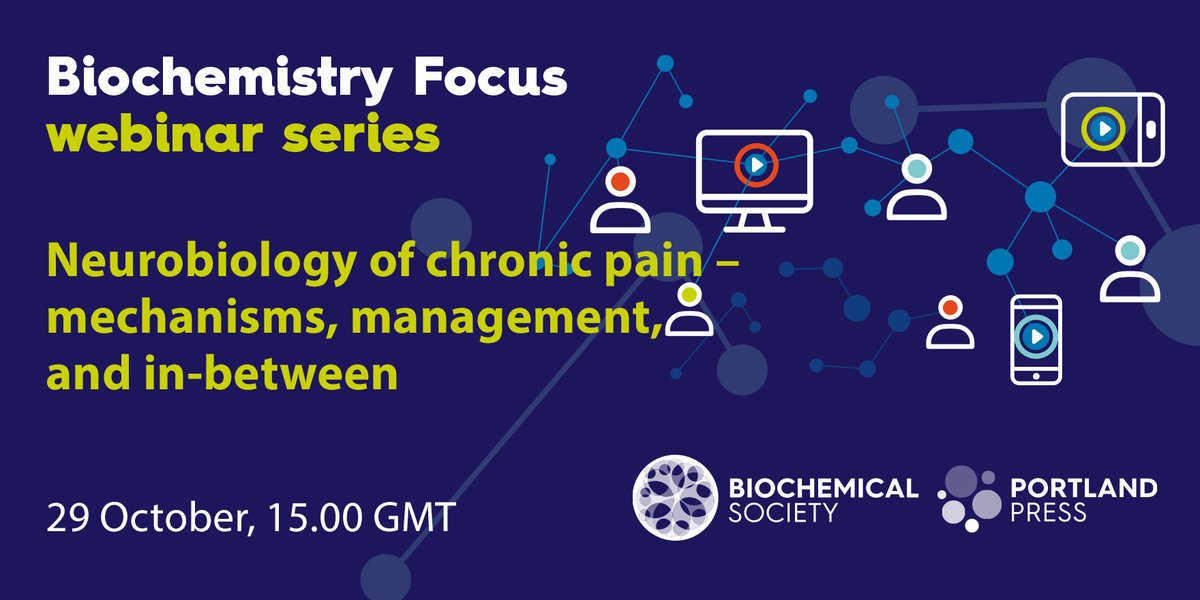 Biochemistry Focus
webinar series

Neurobiology of chronic pain – mechanisms, management, and in-between

29 October, 15.00 GMT

BIOCHEMICAL SOCIETY

PORTLAND PRESS